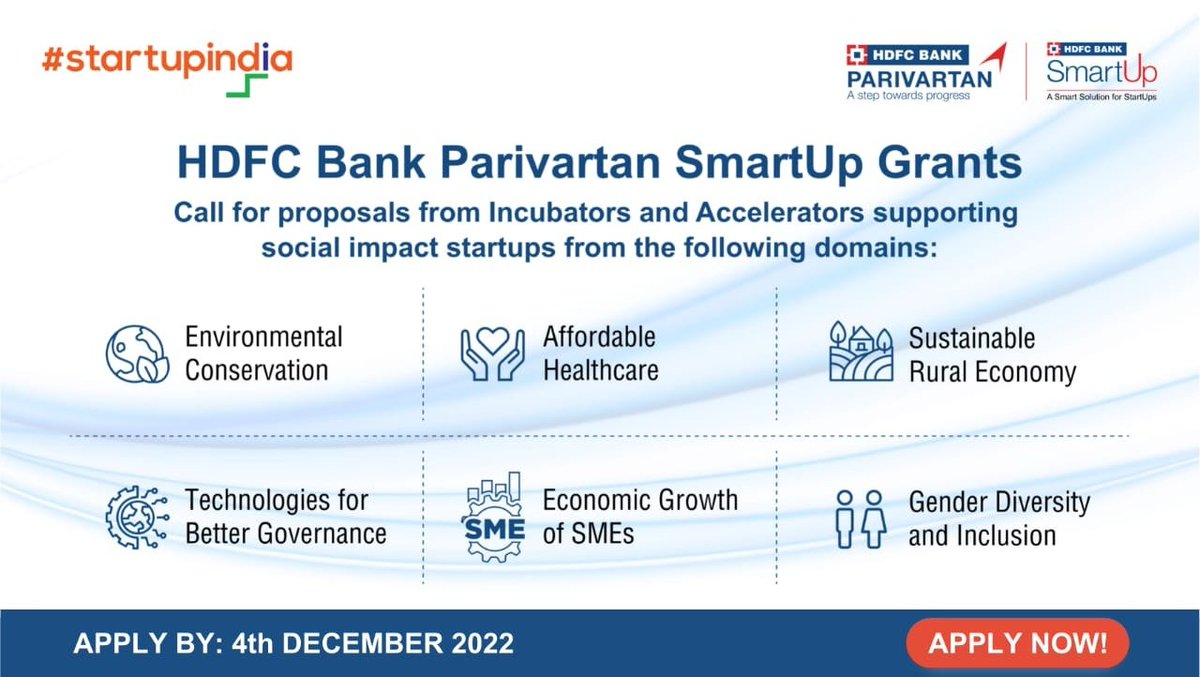 #startupindia

HDFC BANK
PARIVARTAN
A step towards progress

HDFC BANK
SmartUp
A Smart Solution for StartUps

HDFC Bank Parivartan SmartUp Grants

Call for proposals from Incubators and Accelerators supporting social impact startups from the following domains:

Environmental Conservation

Affordable Healthcare

Sustainable Rural Economy

Technologies for Better Governance

SME

Economic Growth of SMEs

Gender Diversity and Inclusion

APPLY BY: 4th DECEMBER 2022

APPLY NOW!